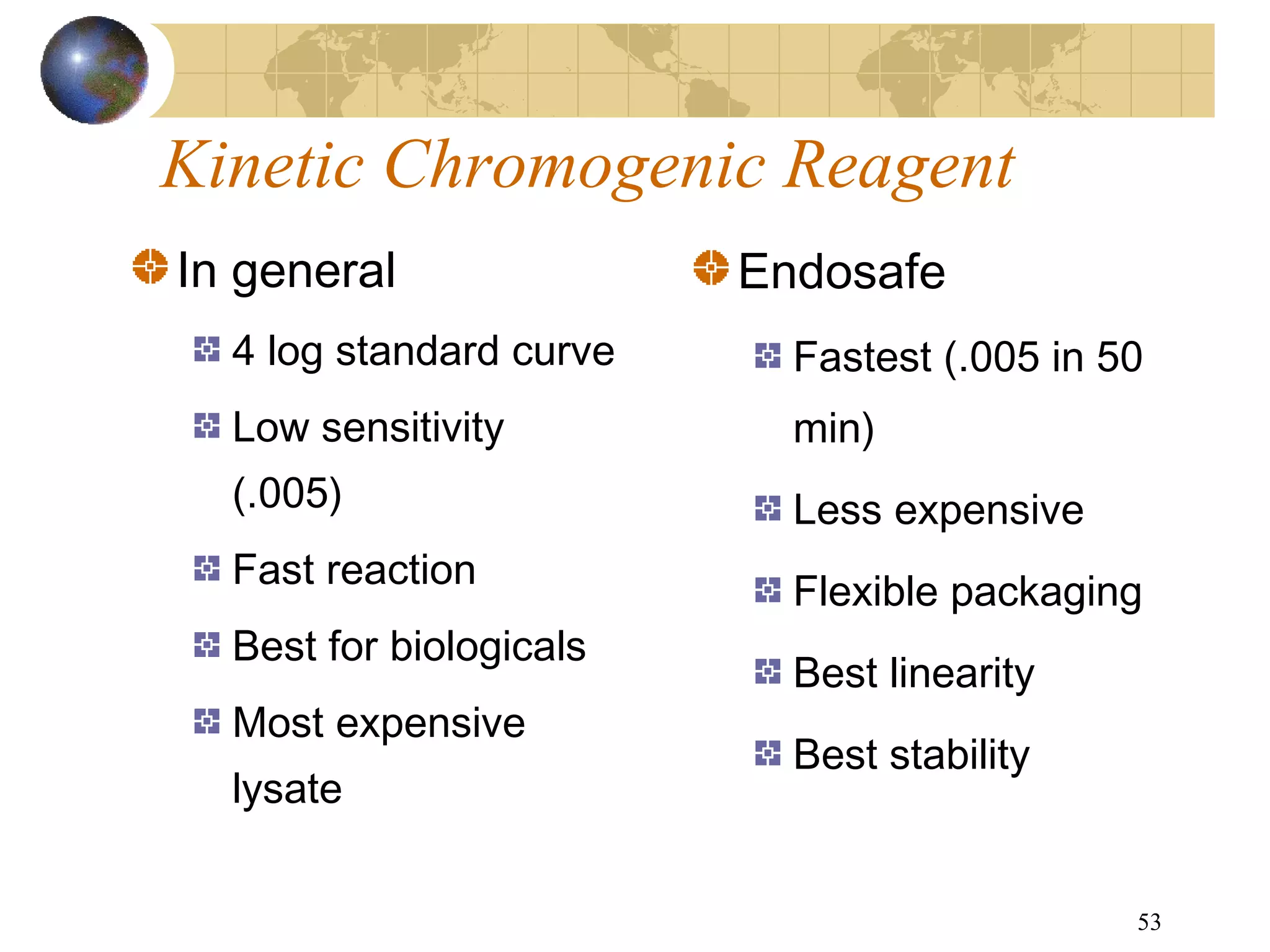 Kinetic Chromogenic Reagent

In general

4 log standard curve

Low sensitivity (.005)

Fast reaction

Best for biologicals

Most expensive lysate

Endosafe

Fastest (.005 in 50 min)

Less expensive

Flexible packaging

Best linearity

Best stability

53